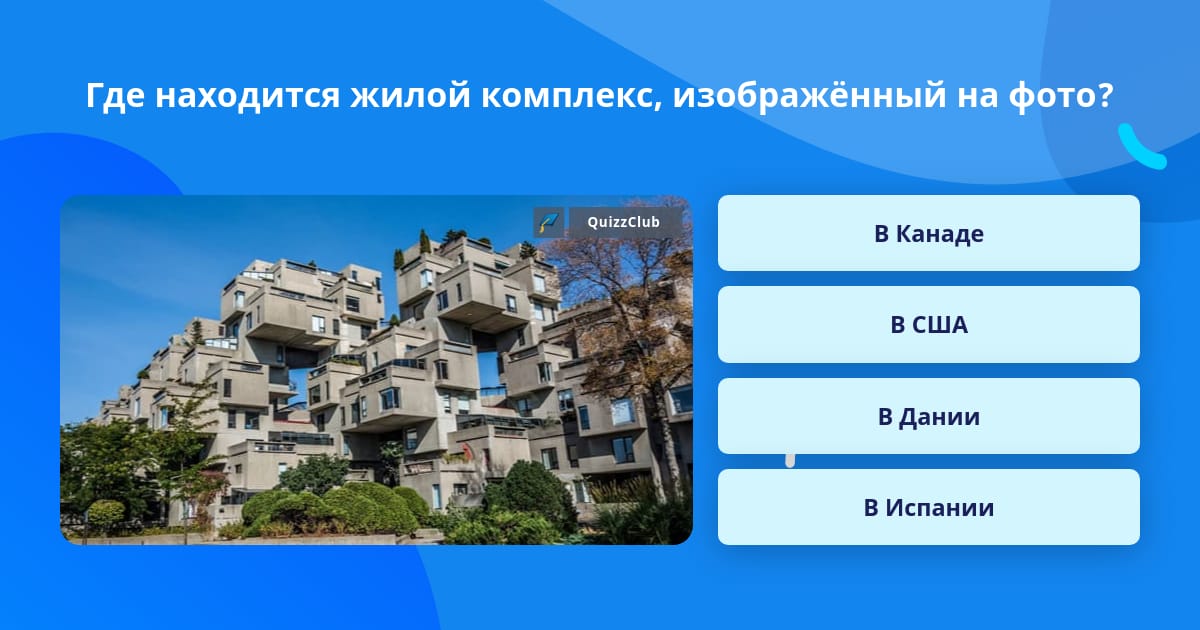 Где находится жилой комплекс, изображённый на фото?

QuizzClub

В Канаде

В США

В Дании

В Испании